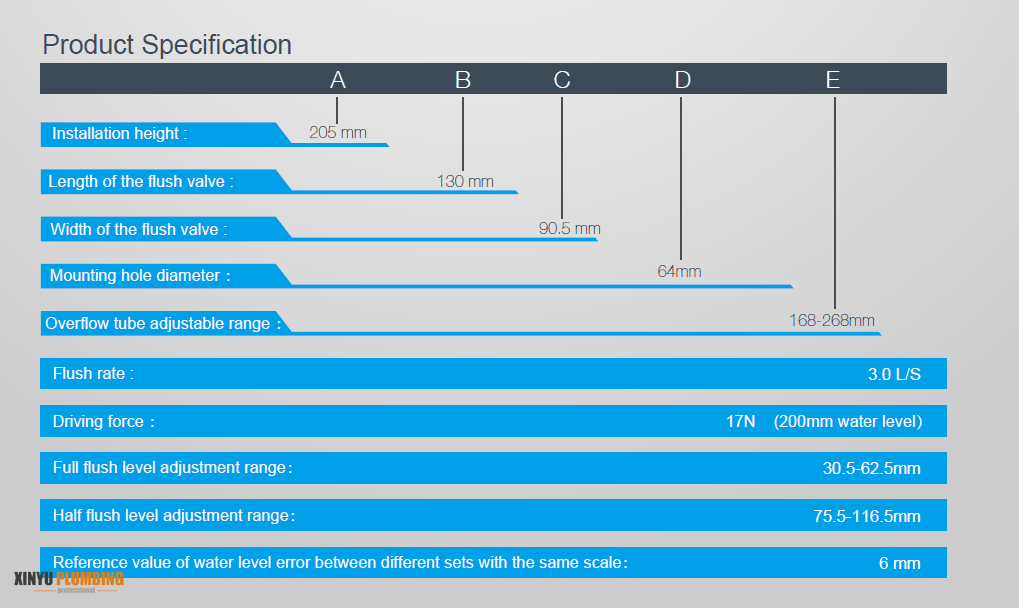 Product Specification

A B C D E

Installation height : 205 mm

Length of the flush valve : 130 mm

Width of the flush valve : 90.5 mm

Mounting hole diameter : 64mm

Overflow tube adjustable range : 168-268mm

Flush rate : 3.0 L/S

Driving force : 17N (200mm water level)

Full flush level adjustment range: 30.5-62.5mm

Half flush level adjustment range: 75.5-116.5mm

Reference value of water level error between different sets with the same scale: 6 mm

XINYU PLUMBING
professional